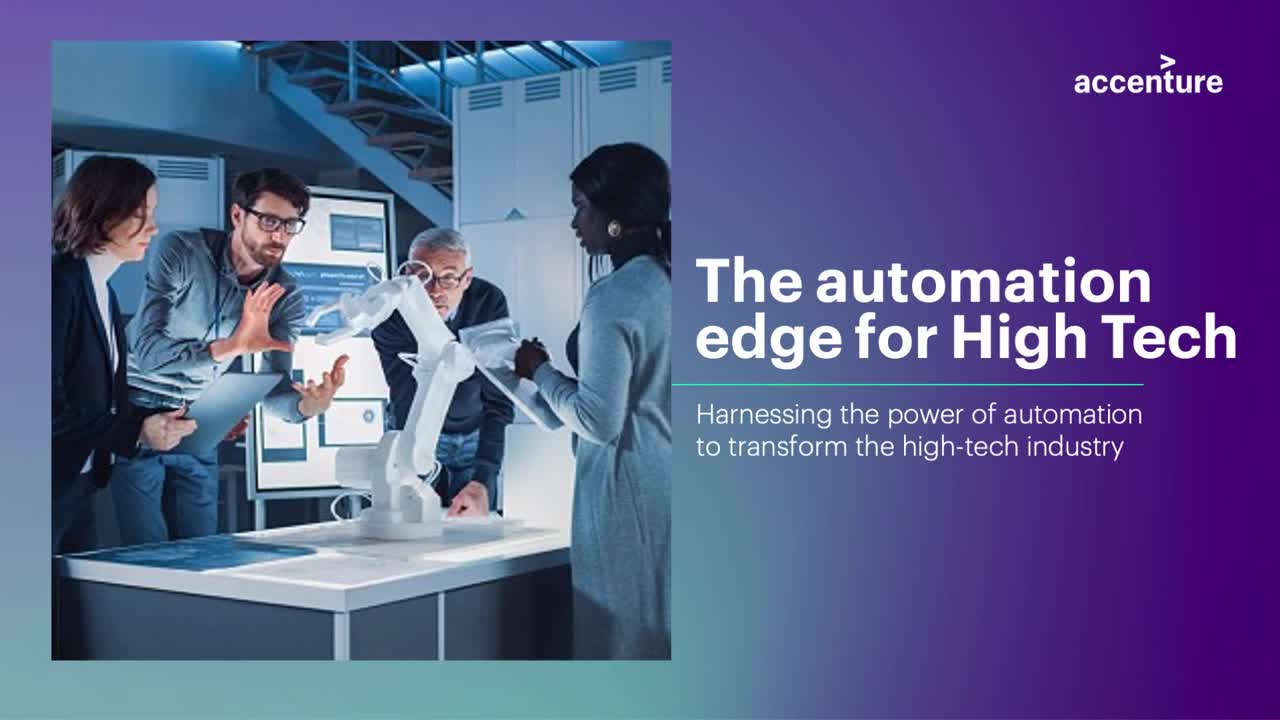 accenture

The automation edge for High Tech

Harnessing the power of automation to transform the high-tech industry